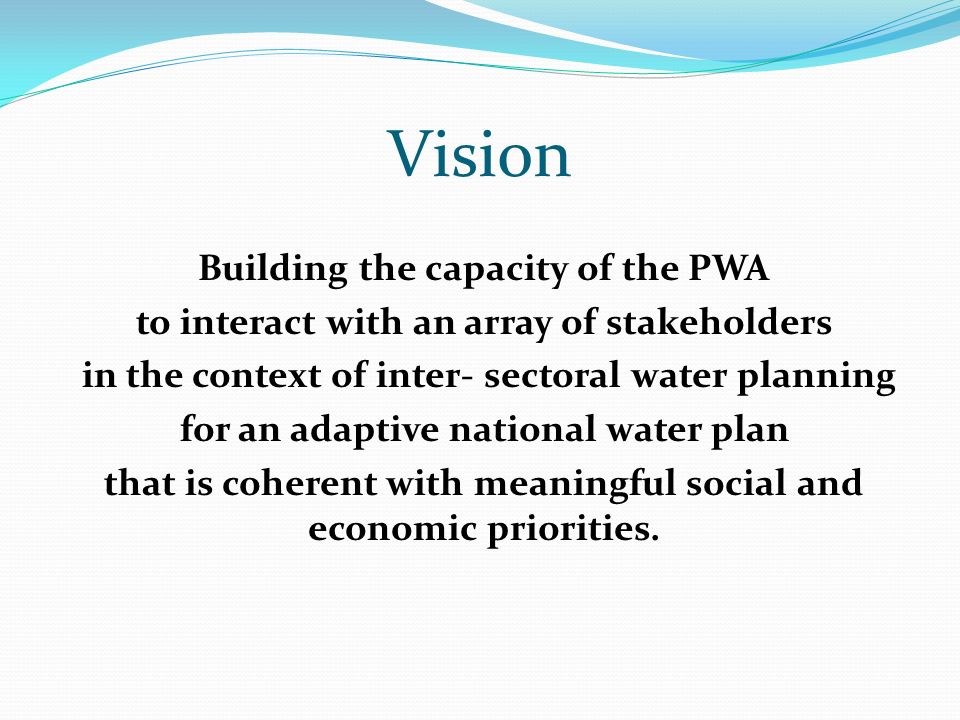 Vision

Building the capacity of the PWA
to interact with an array of stakeholders
in the context of inter- sectoral water planning
for an adaptive national water plan
that is coherent with meaningful social and economic priorities.